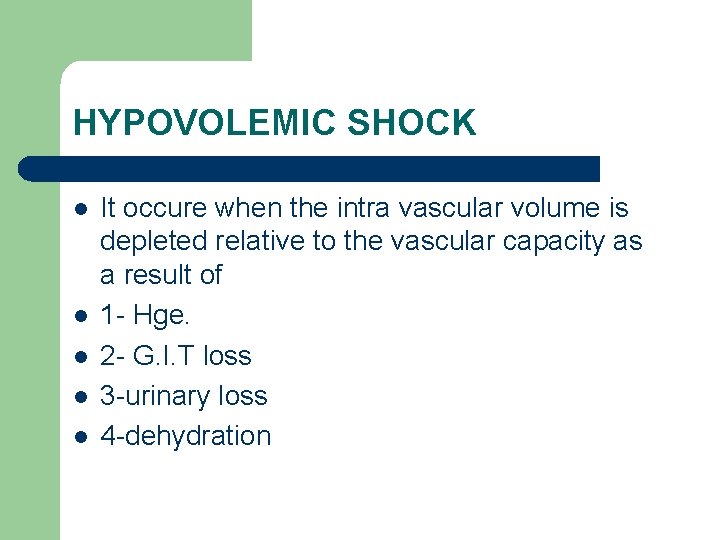 HYPOVOLEMIC SHOCK

- It occure when the intra vascular volume is depleted relative to the vascular capacity as a result of
- 1- Hge.
- 2- G.I.T loss
- 3-urinary loss
- 4-dehydration